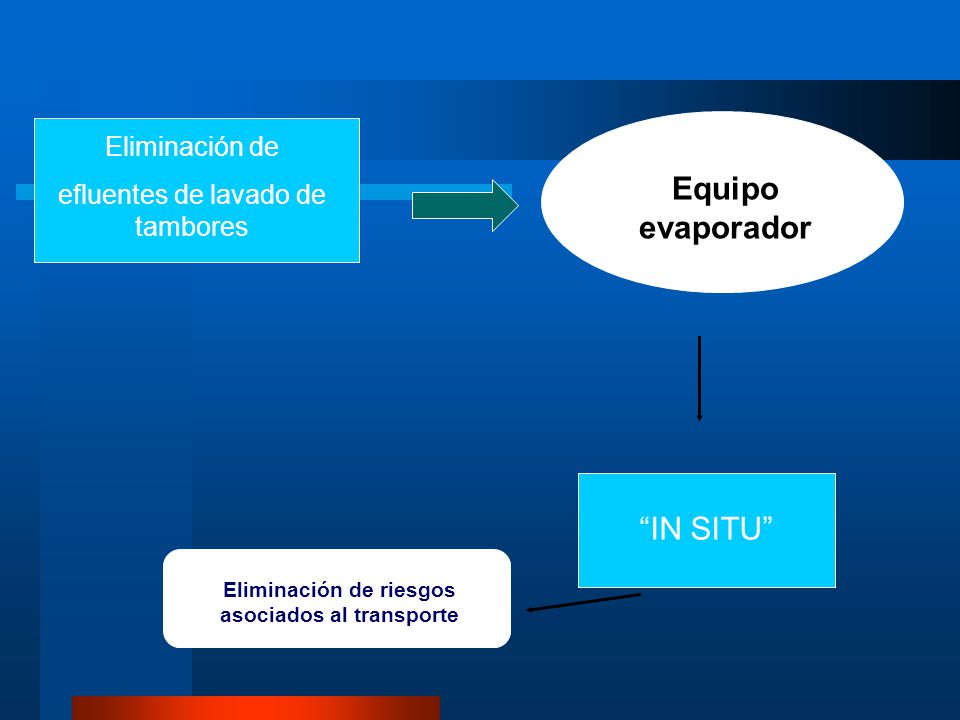 Eliminación de

efluentes de lavado de tambores

Equipo evaporador

“IN SITU”

Eliminación de riesgos asociados al transporte